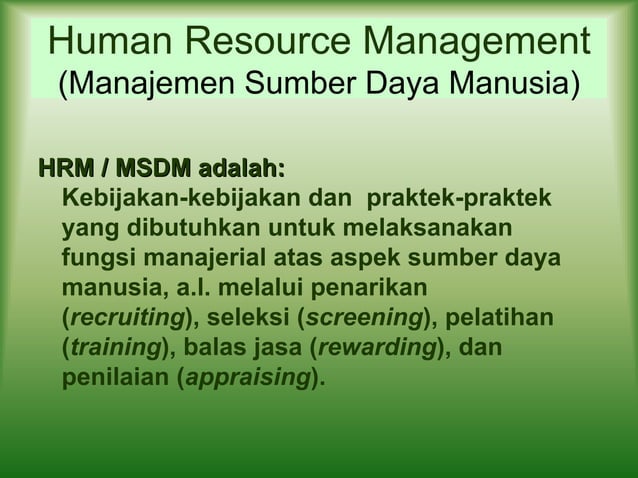 Human Resource Management
(Manajemen Sumber Daya Manusia)

HRM / MSDM adalah:
Kebijakan-kebijakan dan praktek-praktek yang dibutuhkan untuk melaksanakan fungsi manajerial atas aspek sumber daya manusia, a.l. melalui penarikan (recruiting), seleksi (screening), pelatihan (training), balas jasa (rewarding), dan penilaian (appraising).